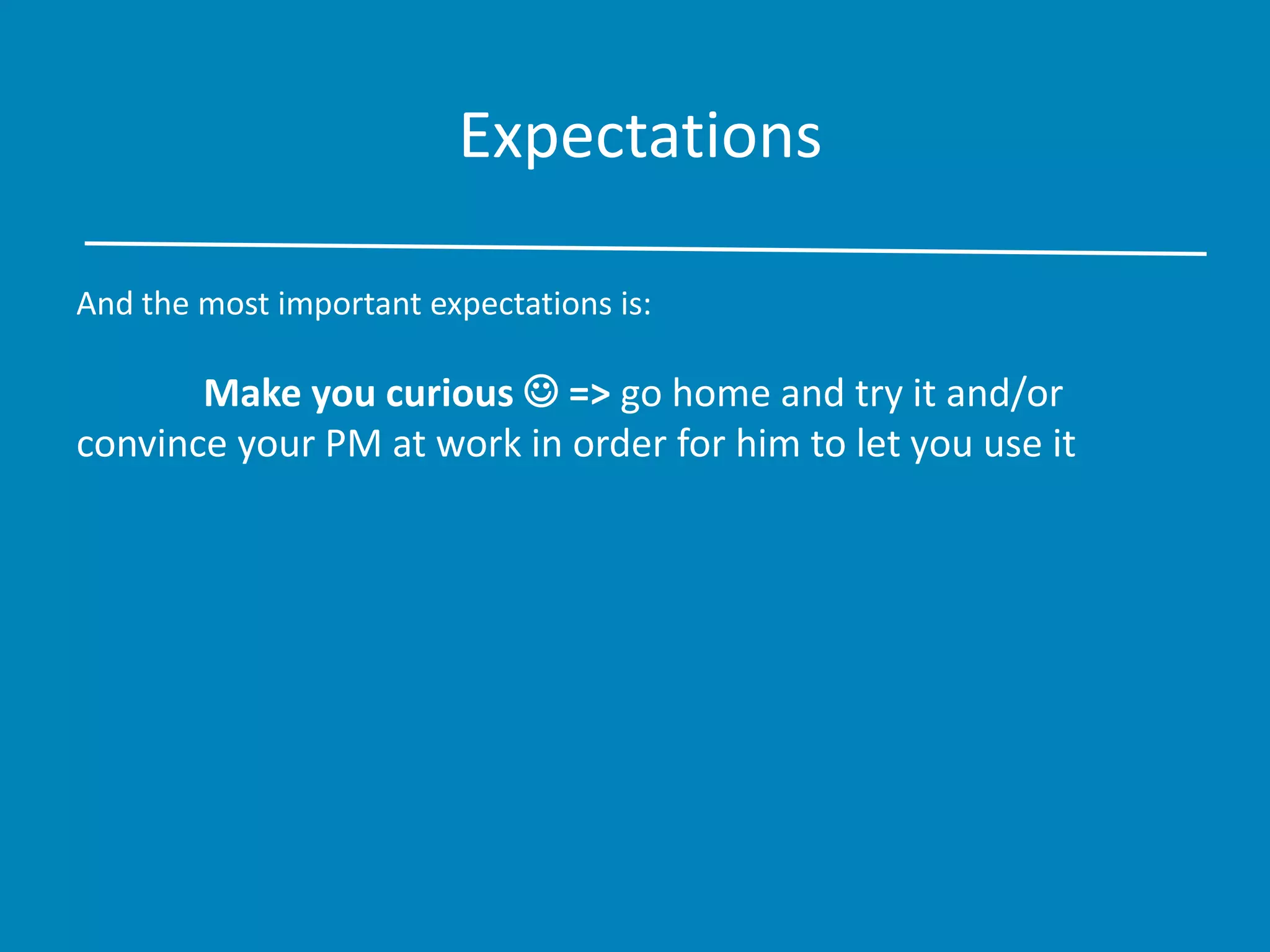 Expectations

And the most important expectations is:

Make you curious ☺ => go home and try it and/or convince your PM at work in order for him to let you use it